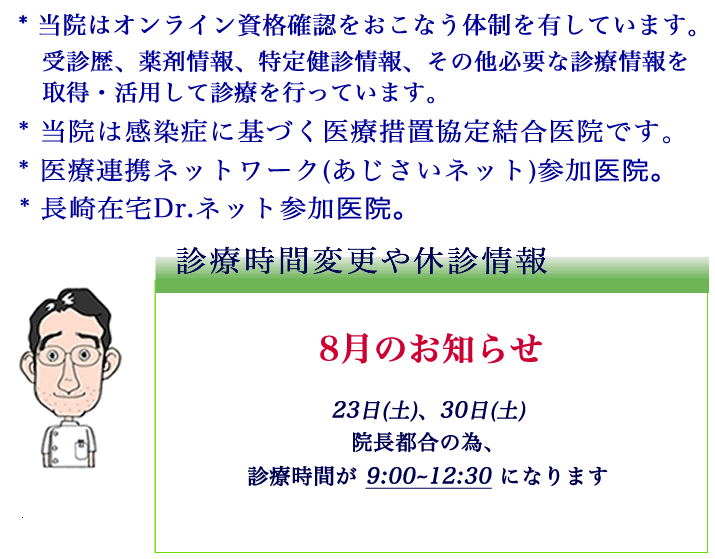 * 当院はオンライン資格確認をおこなう体制を有しています。
受診歴、薬剤情報、特定健診情報、その他必要な診療情報を取得・活用して診療を行っています。

* 当院は感染症に基づく医療措置協定結合医院です。

* 医療連携ネットワーク(あじさいネット)参加医院。

* 長崎在宅Dr.ネット参加医院。

診療時間変更や休診情報

8月のお知らせ

23日(土)、30日(土)
院長都合の為、
診療時間が 9:00~12:30 になります